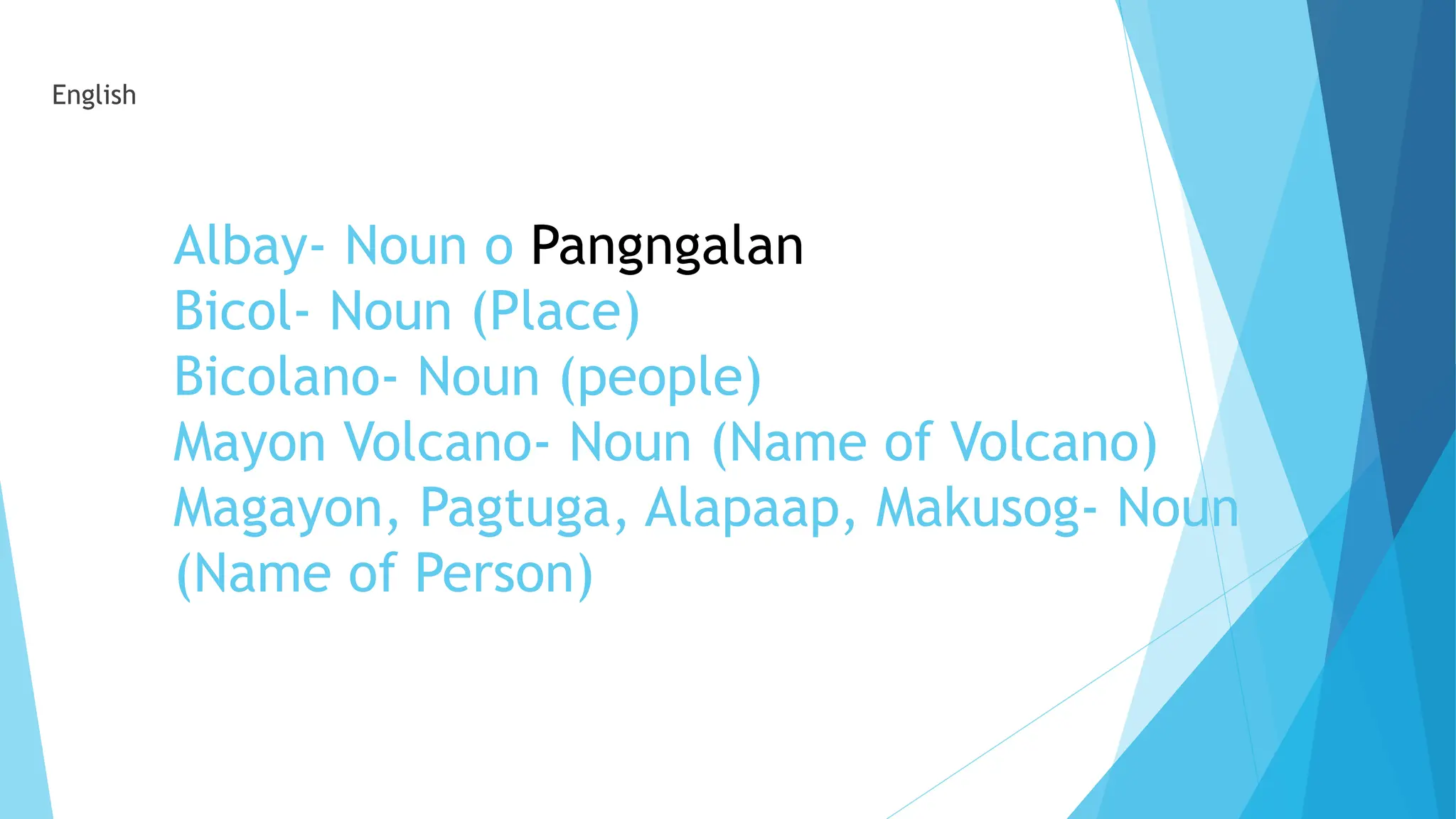 English

Albay- Noun o Pangngalan
Bicol- Noun (Place)
Bicolano- Noun (people)
Mayon Volcano- Noun (Name of Volcano)
Magayon, Pagtuga, Alapaap, Makusog- Noun (Name of Person)